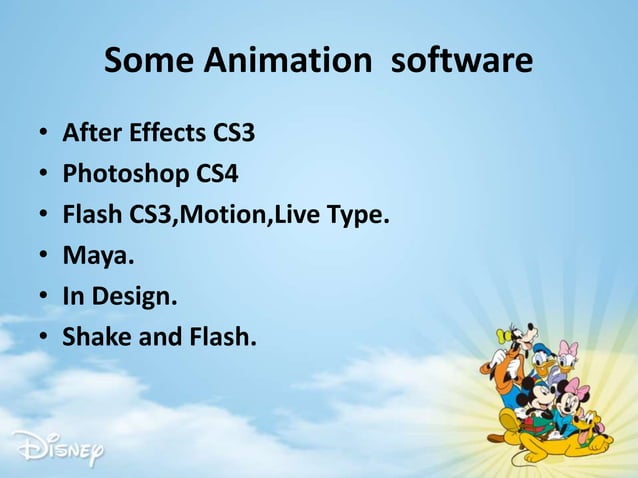 Some Animation  software

• After Effects CS3
• Photoshop CS4
• Flash CS3,Motion,Live Type.
• Maya.
• In Design.
• Shake and Flash.

Disney